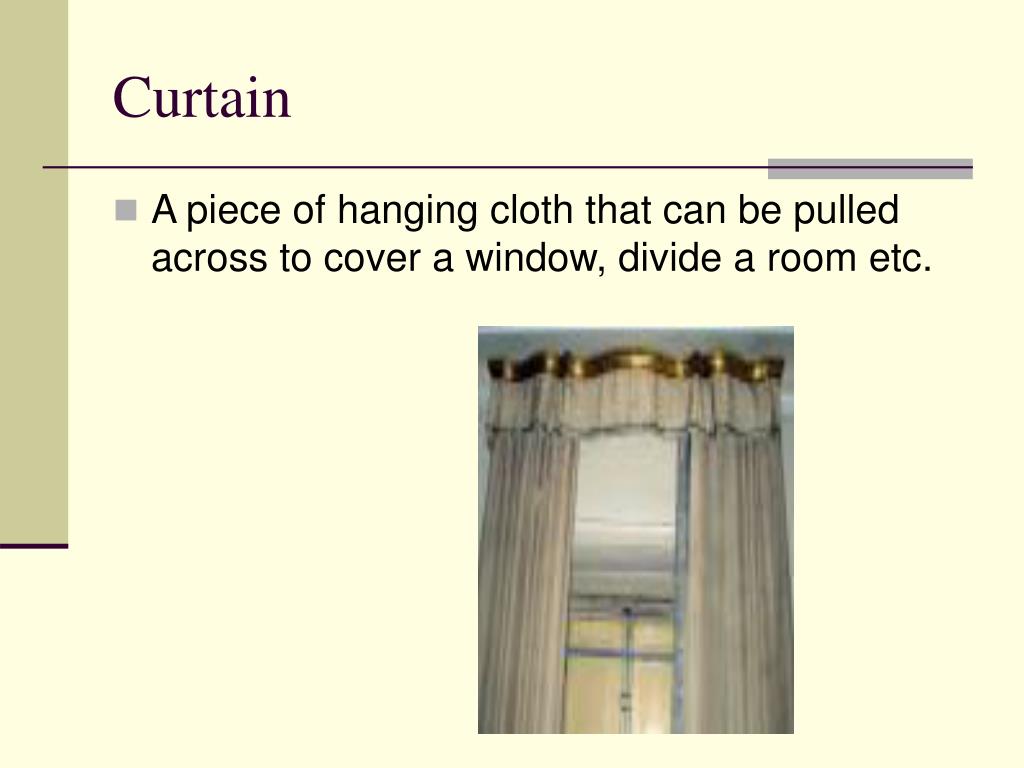 Curtain

A piece of hanging cloth that can be pulled across to cover a window, divide a room etc.